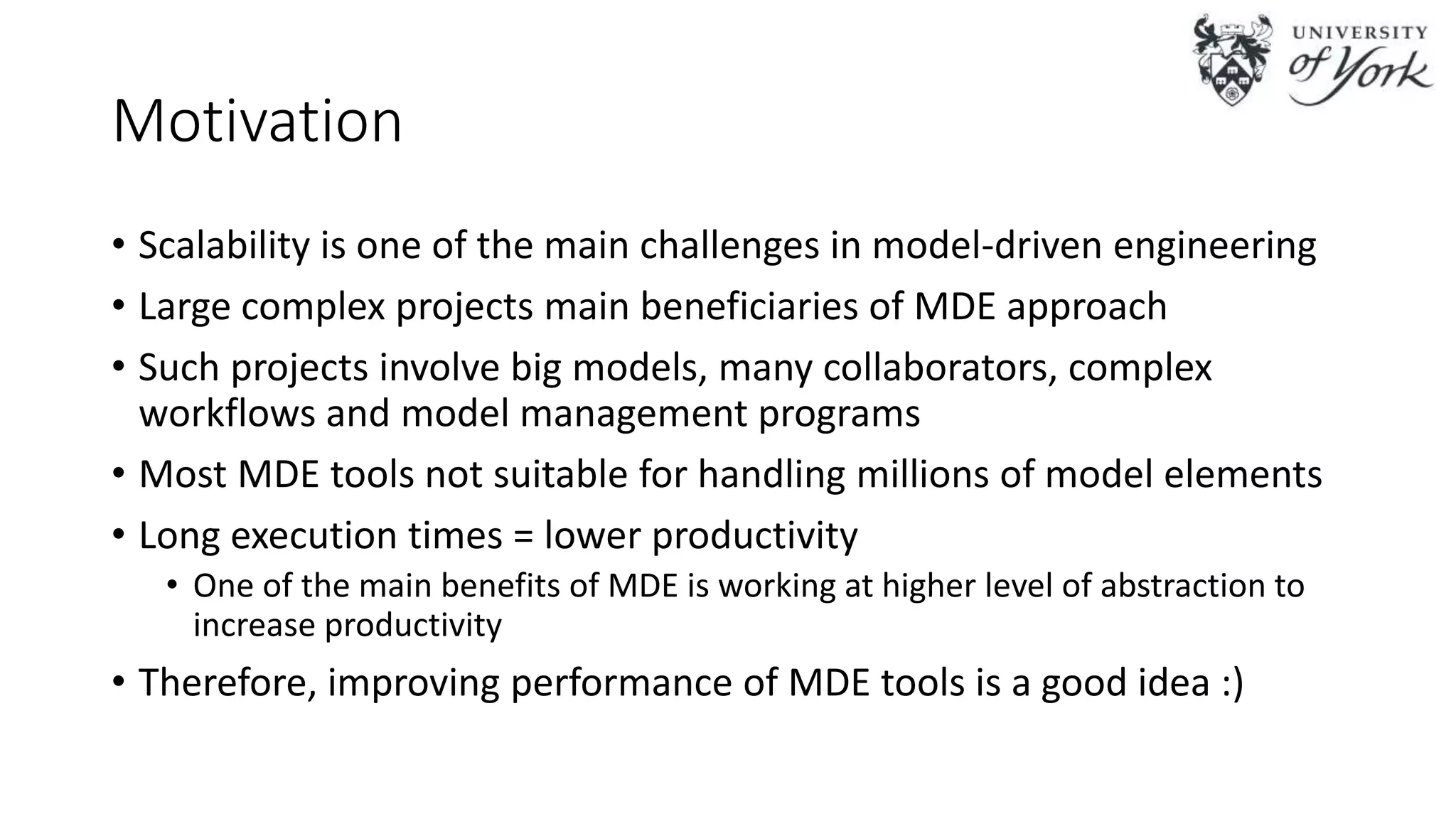 UNIVERSITY of York

Motivation

• Scalability is one of the main challenges in model-driven engineering
• Large complex projects main beneficiaries of MDE approach
• Such projects involve big models, many collaborators, complex workflows and model management programs
• Most MDE tools not suitable for handling millions of model elements
• Long execution times = lower productivity
  • One of the main benefits of MDE is working at higher level of abstraction to increase productivity
• Therefore, improving performance of MDE tools is a good idea :)